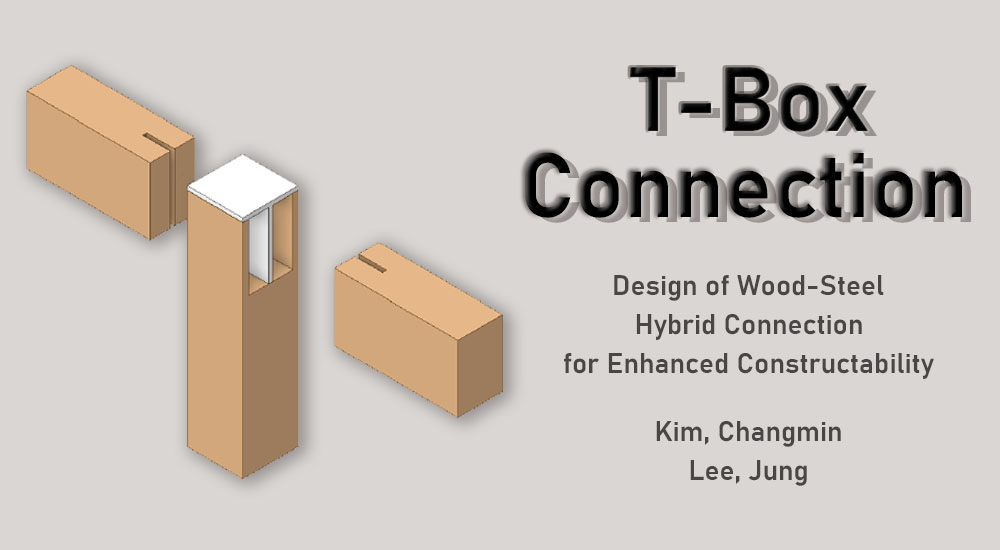 T-Box Connection

Design of Wood-Steel Hybrid Connection for Enhanced Constructability

Kim, Changmin
Lee, Jung